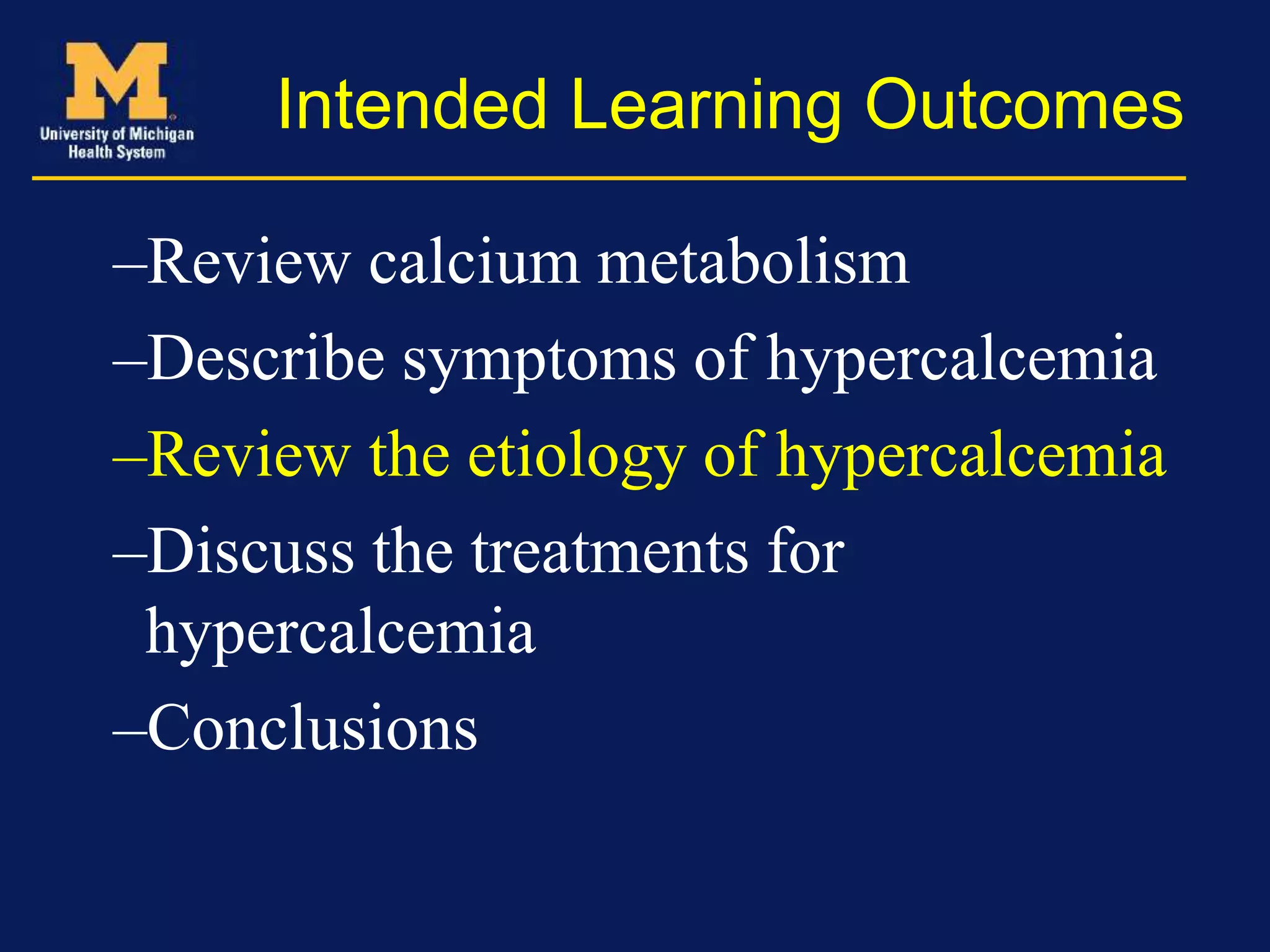 M
University of Michigan Health System

Intended Learning Outcomes

–Review calcium metabolism
–Describe symptoms of hypercalcemia
–Review the etiology of hypercalcemia
–Discuss the treatments for hypercalcemia
–Conclusions